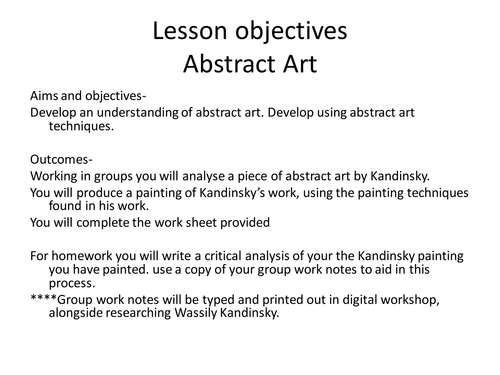 Lesson objectives
Abstract Art

Aims and objectives-
Develop an understanding of abstract art. Develop using abstract art techniques.

Outcomes-
Working in groups you will analyse a piece of abstract art by Kandinsky.
You will produce a painting of Kandinsky's work, using the painting techniques found in his work.
You will complete the work sheet provided

For homework you will write a critical analysis of your the Kandinsky painting you have painted. use a copy of your group work notes to aid in this process.
****Group work notes will be typed and printed out in digital workshop, alongside researching Wassily Kandinsky.